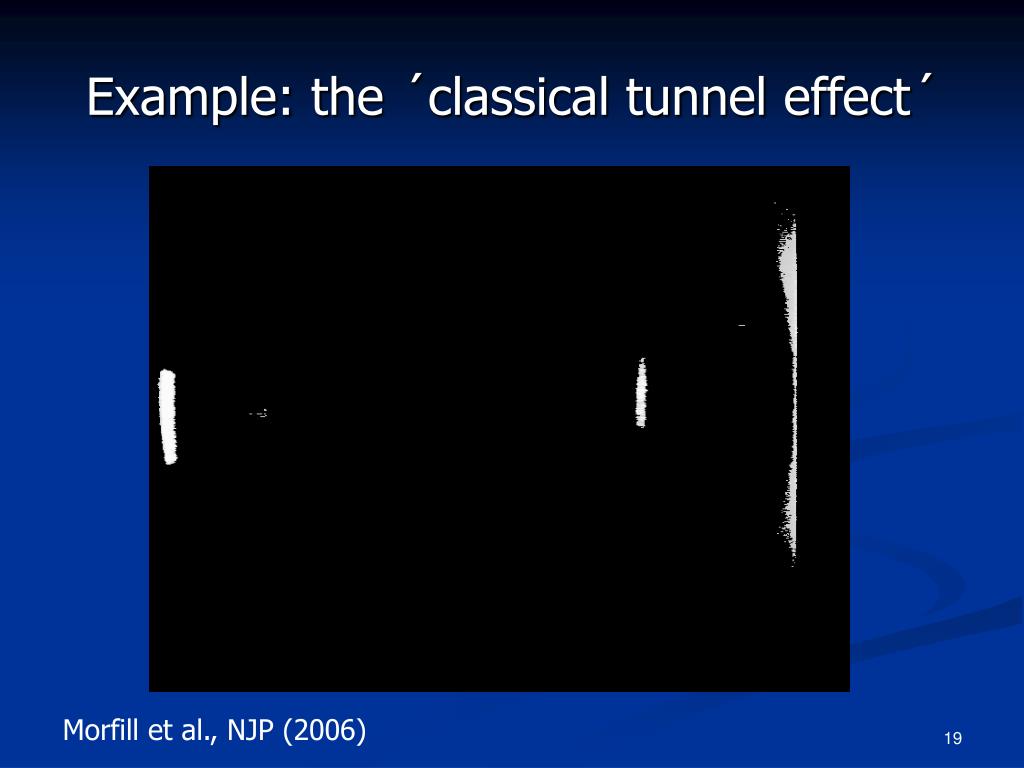 Example: the ´classical tunnel effect´

Morfill et al., NJP (2006)

19